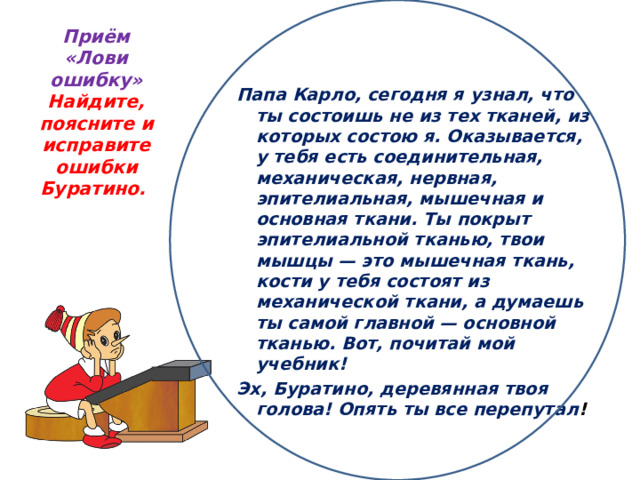 Приём «Лови ошибку»
Найдите, поясните и исправите ошибки Буратино.

Папа Карло, сегодня я узнал, что ты состоишь не из тех тканей, из которых состою я. Оказывается, у тебя есть соединительная, механическая, нервная, эпителиальная, мышечная и основная ткани. Ты покрыт эпителиальной тканью, твои мышцы — это мышечная ткань, кости у тебя состоят из механической ткани, а думаешь ты самой главной — основной тканью. Вот, почитай мой учебник!

Эх, Буратино, деревянная твоя голова! Опять ты все перепутал!